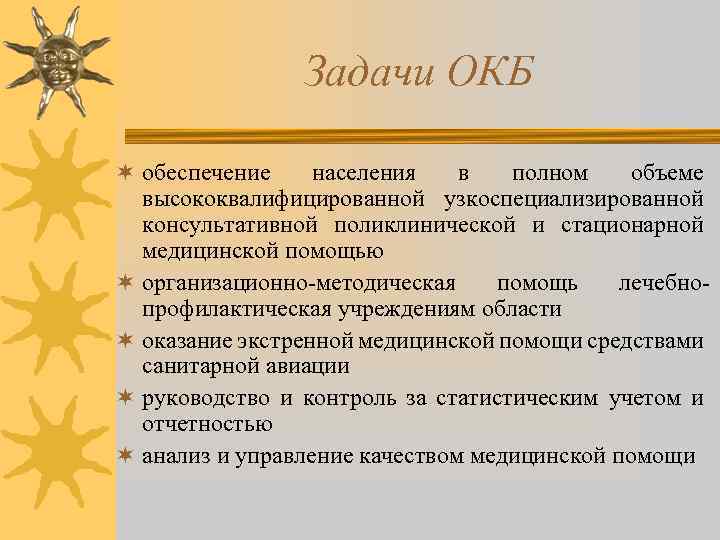 Задачи ОКБ

обеспечение населения в полном объеме высококвалифицированной узкоспециализированной консультативной поликлинической и стационарной медицинской помощью

организационно-методическая помощь лечебно-профилактическая учреждениям области

оказание экстренной медицинской помощи средствами санитарной авиации

руководство и контроль за статистическим учетом и отчетностью

анализ и управление качеством медицинской помощи